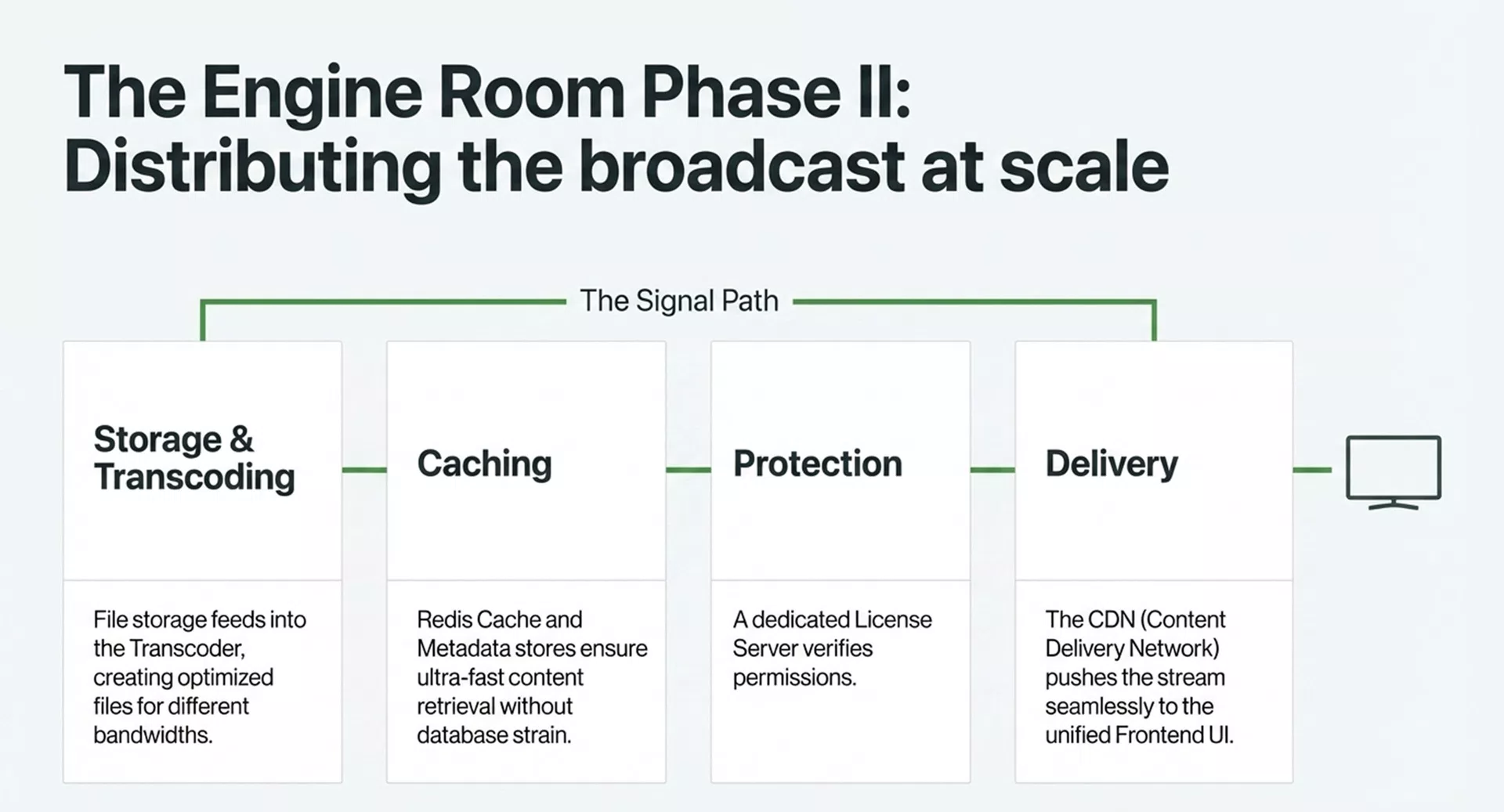 The Engine Room Phase II: Distributing the broadcast at scale

The Signal Path

Storage & Transcoding

File storage feeds into the Transcoder, creating optimized files for different bandwidths.

Caching

Redis Cache and Metadata stores ensure ultra-fast content retrieval without database strain.

Protection

A dedicated License Server verifies permissions.

Delivery

The CDN (Content Delivery Network) pushes the stream seamlessly to the unified Frontend UI.